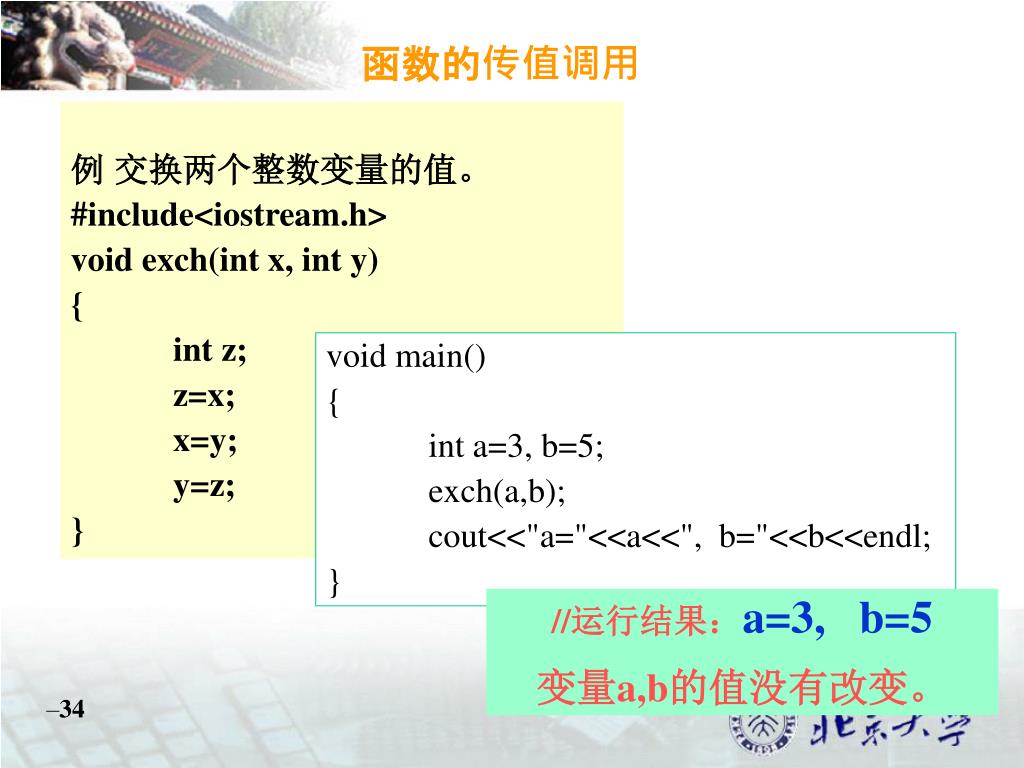 函数的传值调用

例 交换两个整数变量的值。
#include<iostream.h>
void exch(int x, int y)
{
int z;
z=x;
x=y;
y=z;
}

void main()
{
int a=3, b=5;
exch(a,b);
cout<<"a="<<a<<", b="<<b<<endl;
}

//运行结果：a=3, b=5
变量a,b的值没有改变。

–34

北京大学